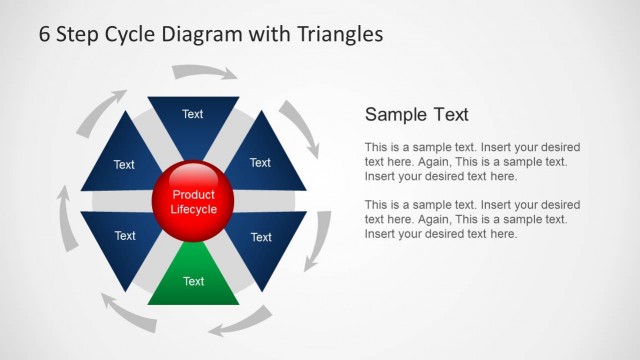 6 Step Cycle Diagram with Triangles

Text

Text

Text

Product Lifecycle

Text

Text

Text

Sample Text

This is a sample text. Insert your desired text here. Again, This is a sample text. Insert your desired text here.

This is a sample text. Insert your desired text here. Again, This is a sample text. Insert your desired text here.